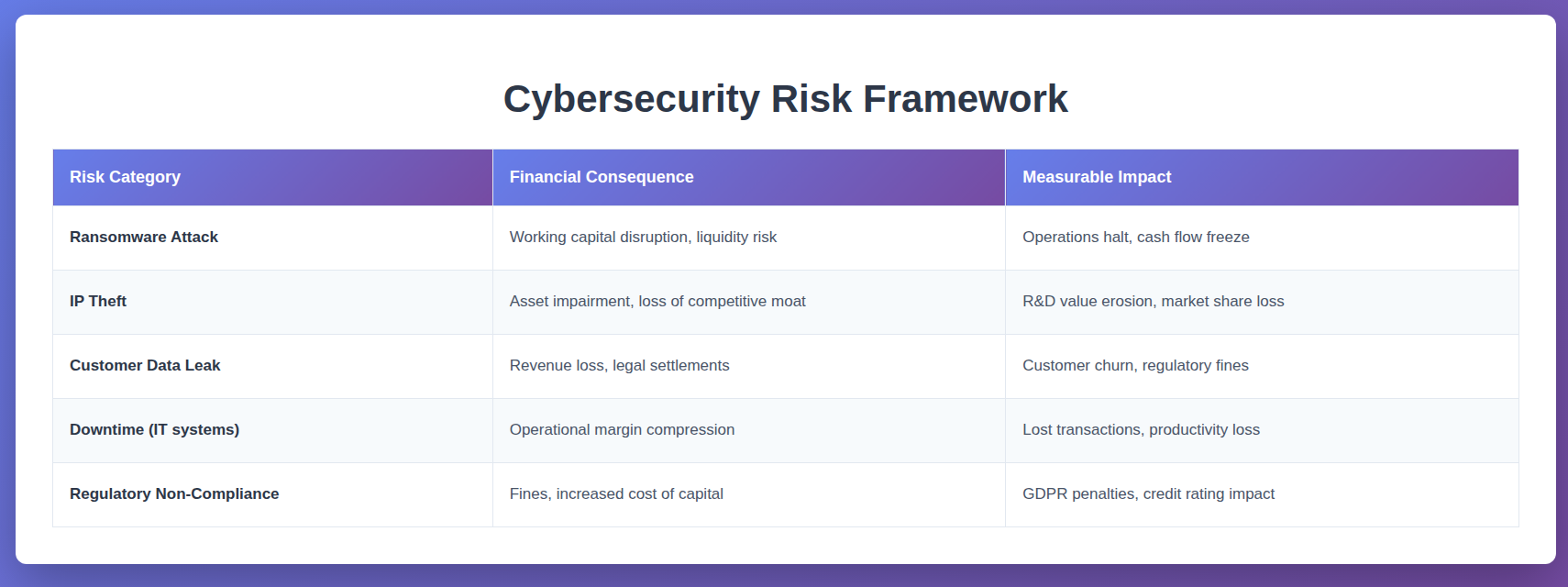 Cybersecurity Risk Framework

| Risk Category | Financial Consequence | Measurable Impact |
|---|---|---|
| Ransomware Attack | Working capital disruption, liquidity risk | Operations halt, cash flow freeze |
| IP Theft | Asset impairment, loss of competitive moat | R&D value erosion, market share loss |
| Customer Data Leak | Revenue loss, legal settlements | Customer churn, regulatory fines |
| Downtime (IT systems) | Operational margin compression | Lost transactions, productivity loss |
| Regulatory Non-Compliance | Fines, increased cost of capital | GDPR penalties, credit rating impact |